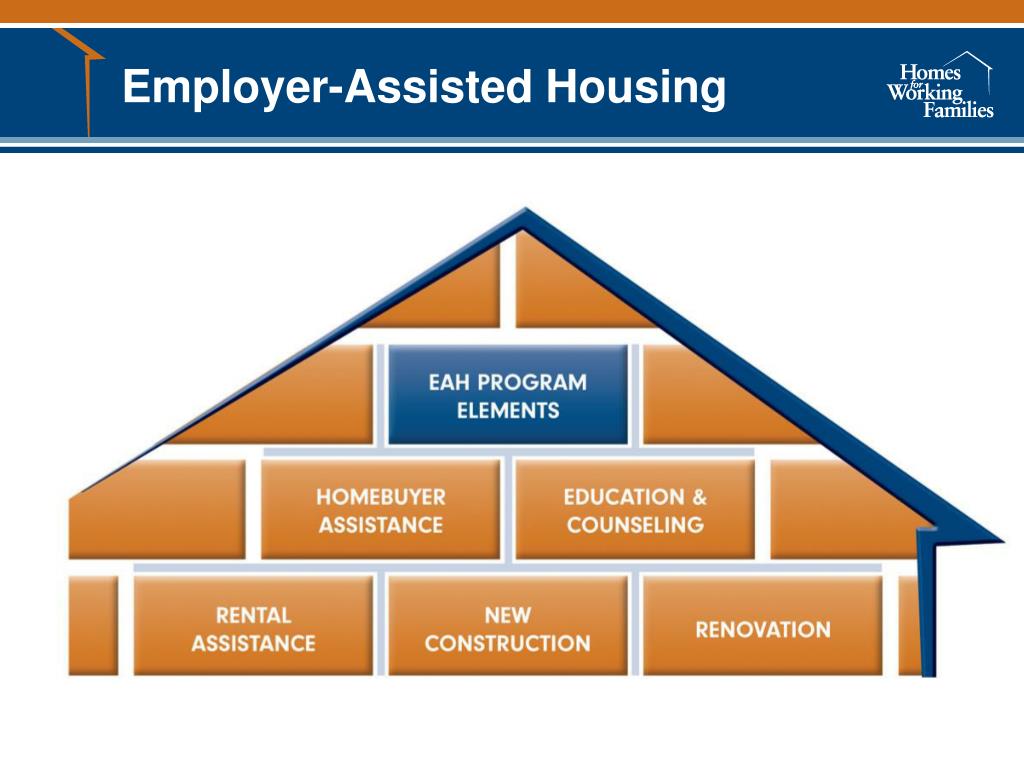 Employer-Assisted Housing

Homes for Working Families

EAH PROGRAM ELEMENTS

HOMEBUYER ASSISTANCE

EDUCATION & COUNSELING

RENTAL ASSISTANCE

NEW CONSTRUCTION

RENOVATION